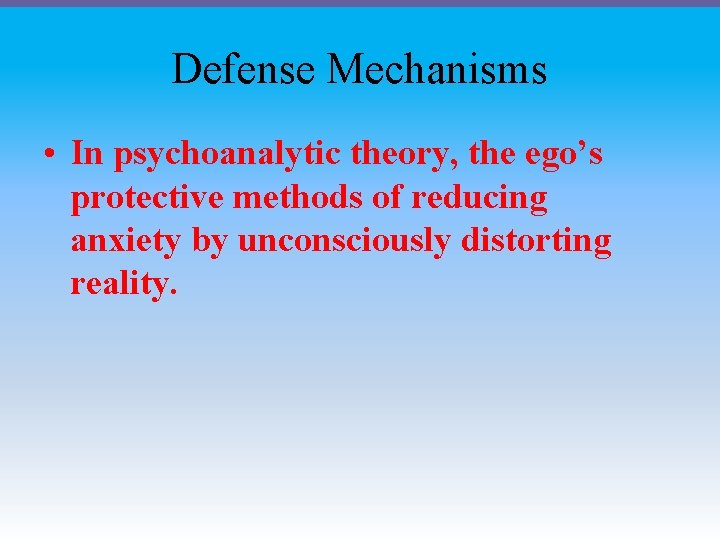 Defense Mechanisms

• In psychoanalytic theory, the ego’s protective methods of reducing anxiety by unconsciously distorting reality.